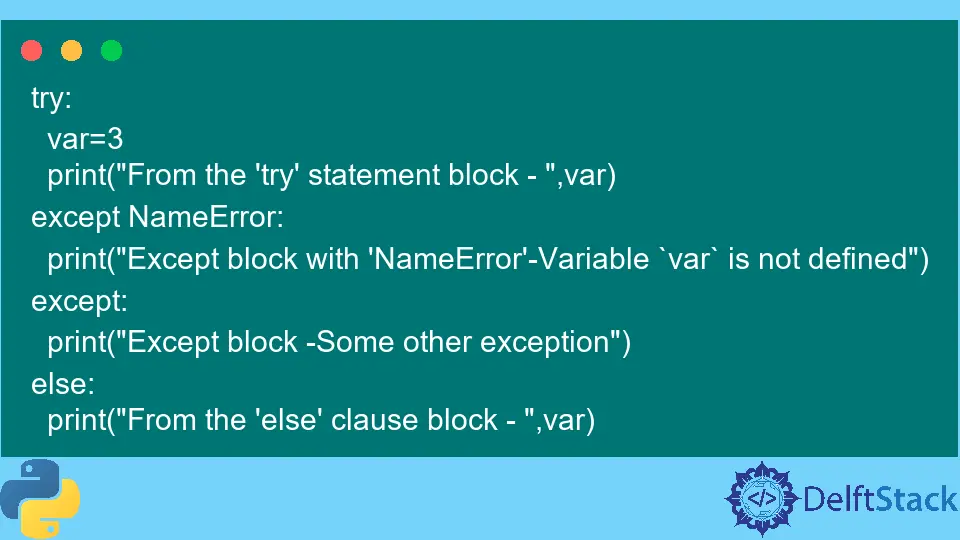 try:
  var=3
  print("From the 'try' statement block - ",var)
except NameError:
  print("Except block with 'NameError'-Variable `var` is not defined")
except:
  print("Except block -Some other exception")
else:
  print("From the 'else' clause block - ",var)

</> DelftStack